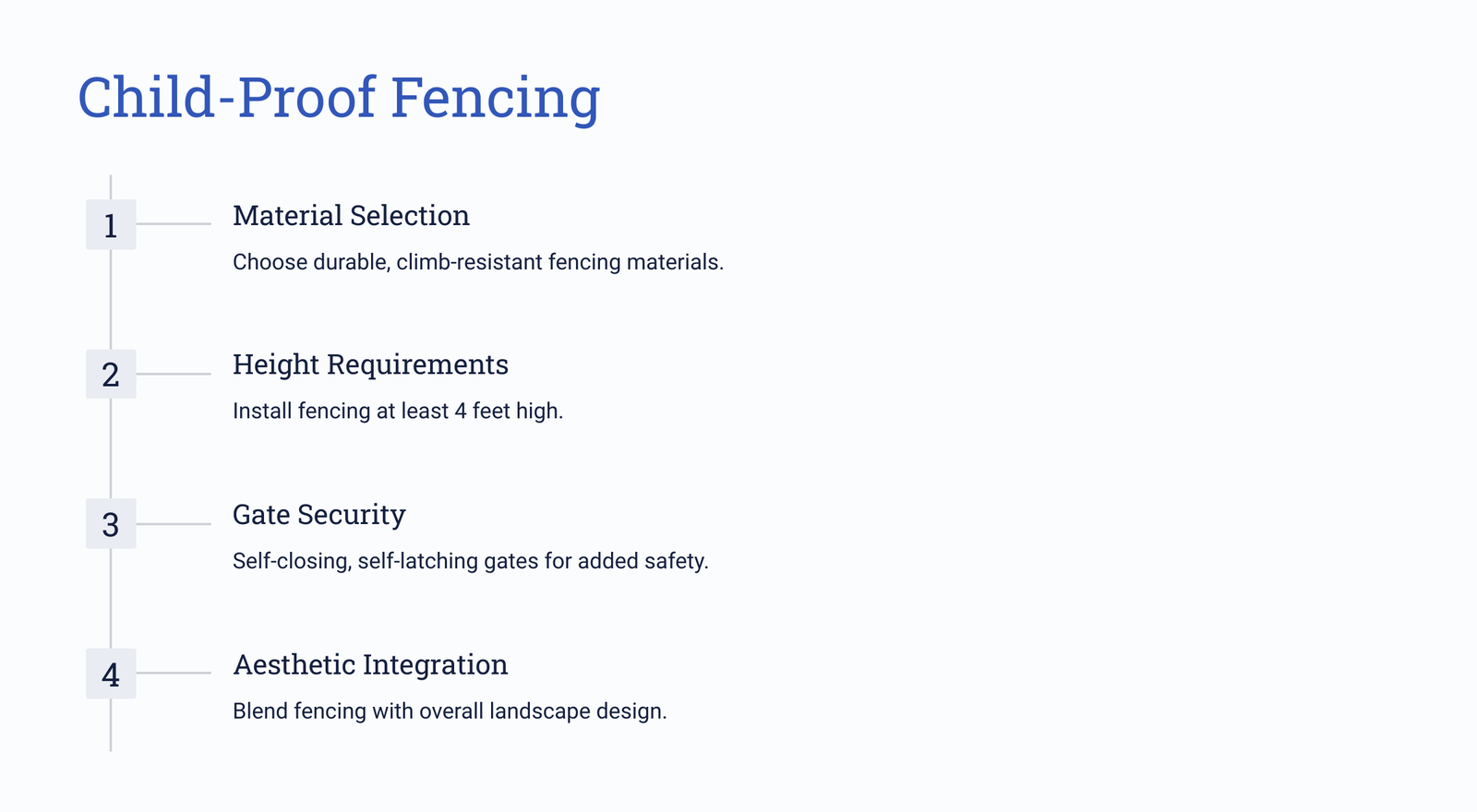 Child-Proof Fencing

1

Material Selection

Choose durable, climb-resistant fencing materials.

2

Height Requirements

Install fencing at least 4 feet high.

3

Gate Security

Self-closing, self-latching gates for added safety.

4

Aesthetic Integration

Blend fencing with overall landscape design.